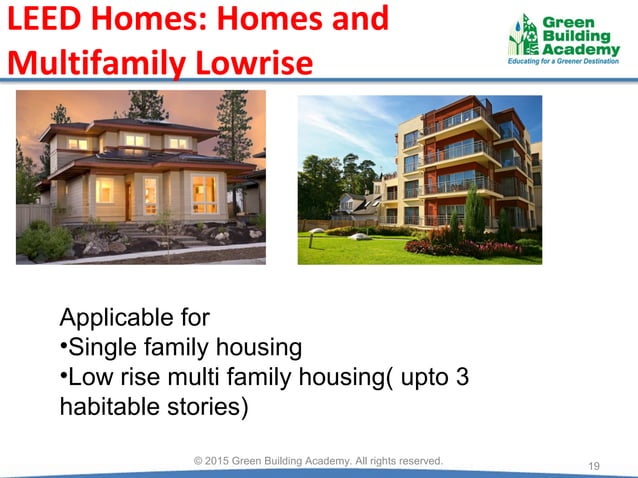 LEED Homes: Homes and Multifamily Lowrise

Green Building Academy
Educating for a Greener Destination

Applicable for
•Single family housing
•Low rise multi family housing( upto 3 habitable stories)

© 2015 Green Building Academy. All rights reserved.

19